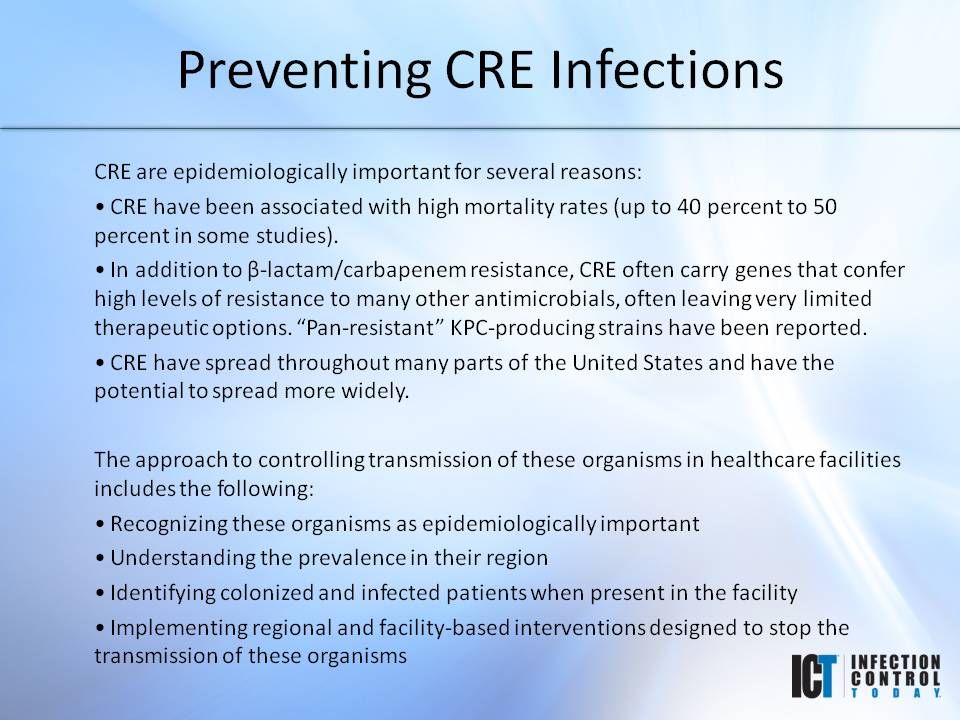 Preventing CRE Infections

CRE are epidemiologically important for several reasons:

• CRE have been associated with high mortality rates (up to 40 percent to 50 percent in some studies).

• In addition to β-lactam/carbapenem resistance, CRE often carry genes that confer high levels of resistance to many other antimicrobials, often leaving very limited therapeutic options. "Pan-resistant" KPC-producing strains have been reported.

• CRE have spread throughout many parts of the United States and have the potential to spread more widely.

The approach to controlling transmission of these organisms in healthcare facilities includes the following:

• Recognizing these organisms as epidemiologically important

• Understanding the prevalence in their region

• Identifying colonized and infected patients when present in the facility

• Implementing regional and facility-based interventions designed to stop the transmission of these organisms

ICT INFECTION CONTROL TODAY